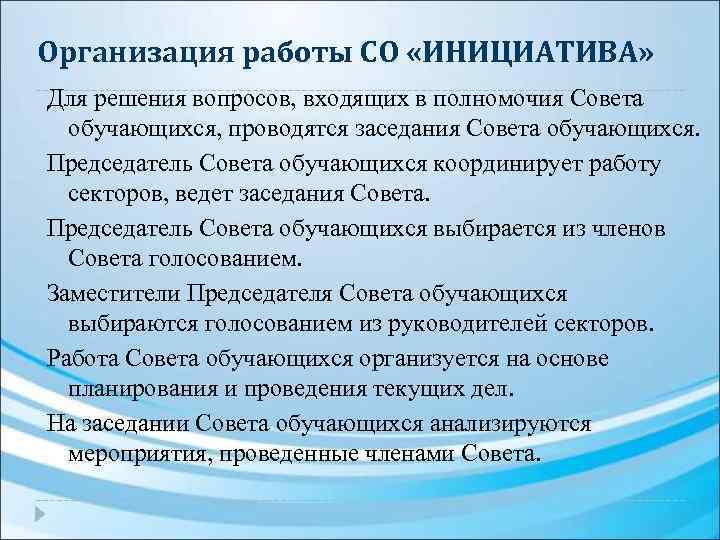 Организация работы СО «ИНИЦИАТИВА»

Для решения вопросов, входящих в полномочия Совета обучающихся, проводятся заседания Совета обучающихся.

Председатель Совета обучающихся координирует работу секторов, ведет заседания Совета.

Председатель Совета обучающихся выбирается из членов Совета голосованием.

Заместители Председателя Совета обучающихся выбираются голосованием из руководителей секторов.

Работа Совета обучающихся организуется на основе планирования и проведения текущих дел.

На заседании Совета обучающихся анализируются мероприятия, проведенные членами Совета.